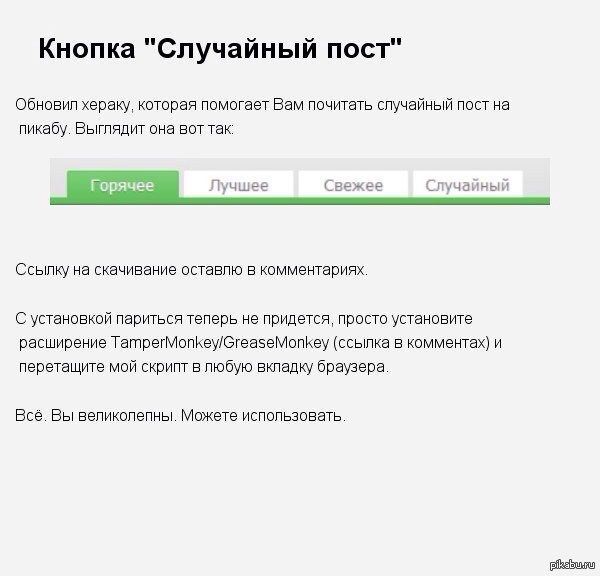 Кнопка "Случайный пост"

Обновил хераку, которая помогает Вам почитать случайный пост на пикабу. Выглядит она вот так:

Горячее Лучшее Свежее Случайный

Ссылку на скачивание оставлю в комментариях.

С установкой париться теперь не придется, просто установите расширение TamperMonkey/GreaseMonkey (ссылка в комментах) и перетащите мой скрипт в любую вкладку браузера.

Всё. Вы великолепны. Можете использовать.

pikabu.ru